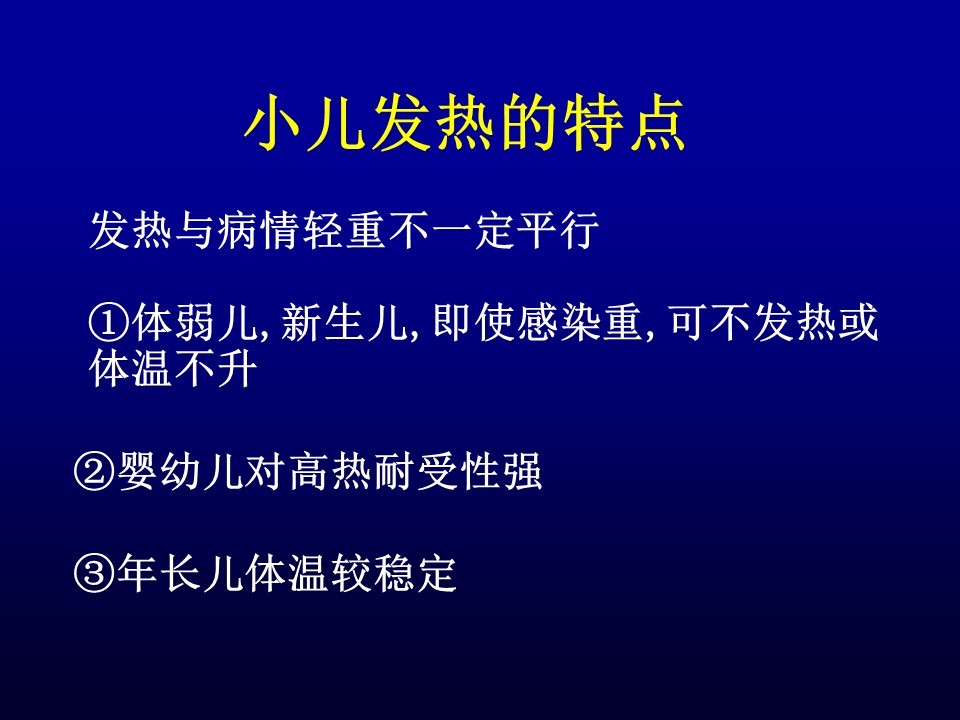 小儿发热的特点

发热与病情轻重不一定平行

①体弱儿, 新生儿, 即使感染重, 可不发热或体温不升

②婴幼儿对高热耐受性强

③年长儿体温较稳定